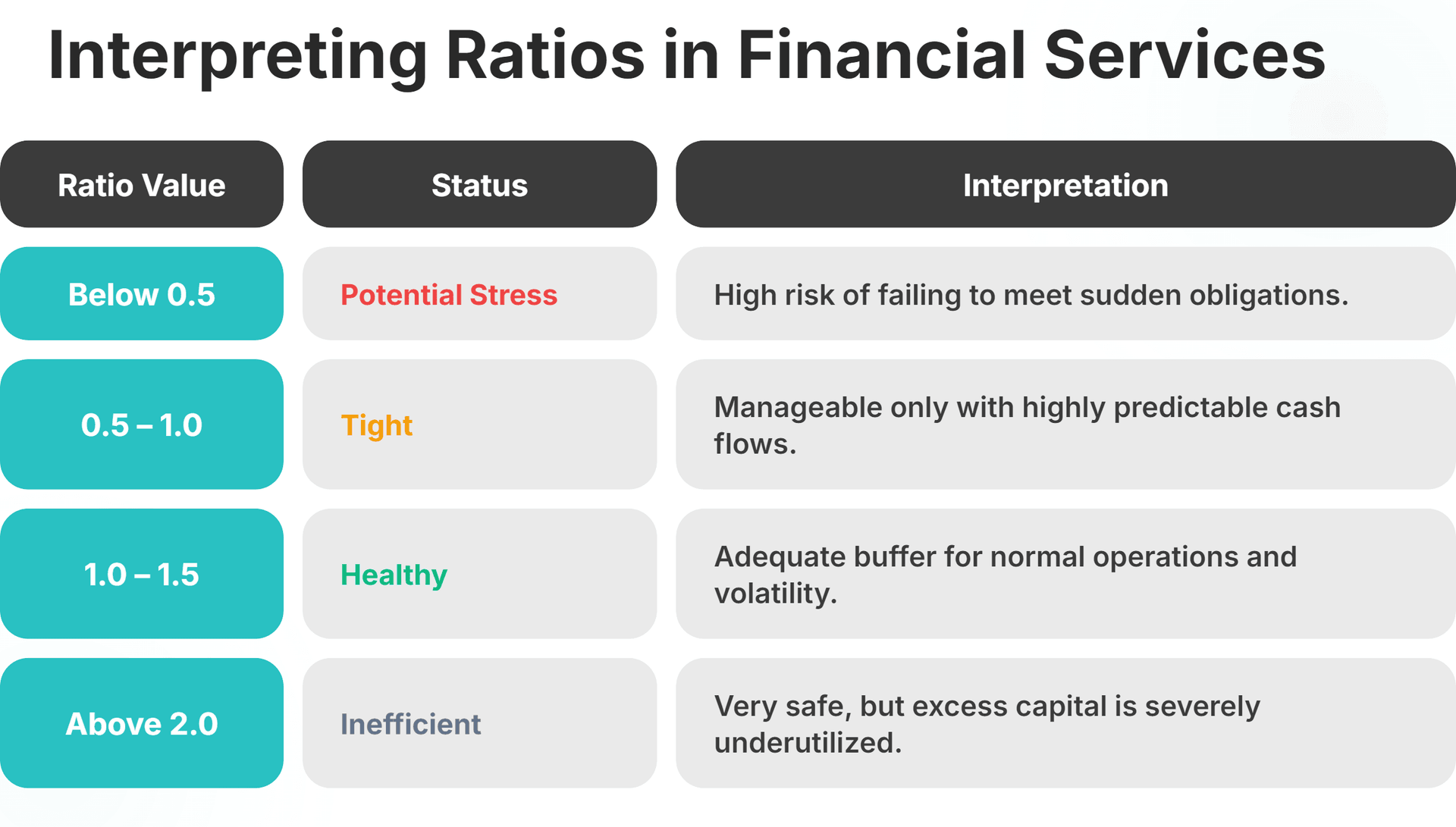 Interpreting Ratios in Financial Services

| Ratio Value | Status | Interpretation |
|---|---|---|
| Below 0.5 | Potential Stress | High risk of failing to meet sudden obligations. |
| 0.5 – 1.0 | Tight | Manageable only with highly predictable cash flows. |
| 1.0 – 1.5 | Healthy | Adequate buffer for normal operations and volatility. |
| Above 2.0 | Inefficient | Very safe, but excess capital is severely underutilized. |